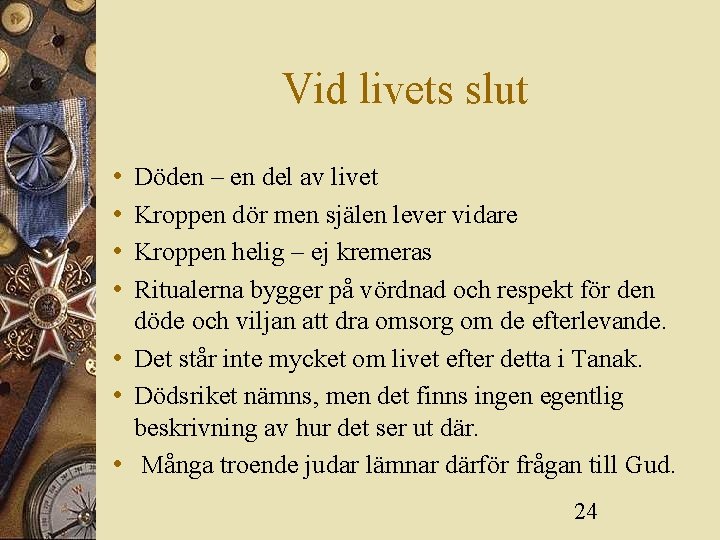 Vid livets slut

• Döden – en del av livet
• Kroppen dör men själen lever vidare
• Kroppen helig – ej kremeras
• Ritualerna bygger på vördnad och respekt för den döde och viljan att dra omsorg om de efterlevande.
• Det står inte mycket om livet efter detta i Tanak.
• Dödsriket nämns, men det finns ingen egentlig beskrivning av hur det ser ut där.
• Många troende judar lämnar därför frågan till Gud.

24